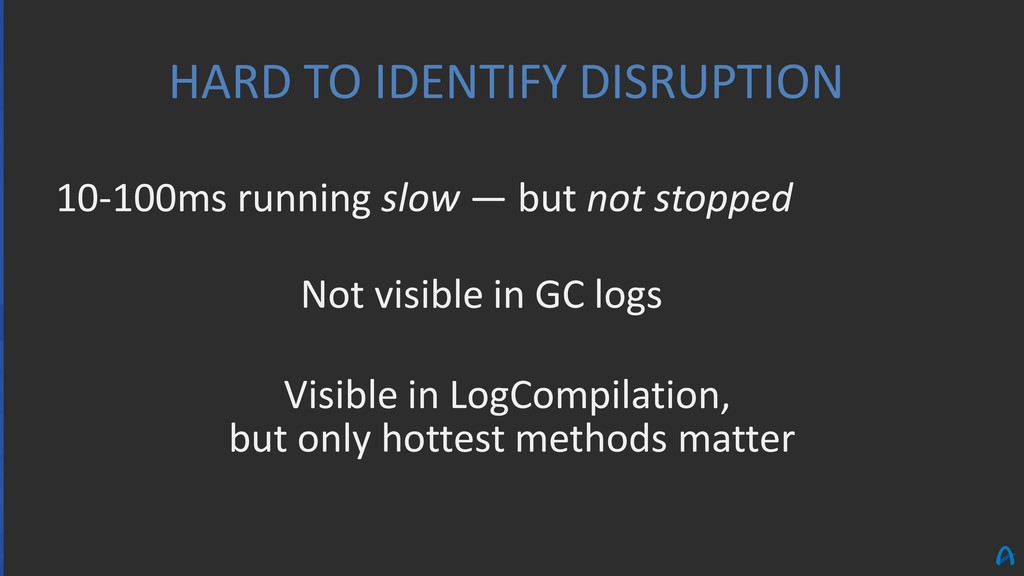 HARD TO IDENTIFY DISRUPTION

10-100ms running slow — but not stopped

Not visible in GC logs

Visible in LogCompilation,
but only hottest methods matter